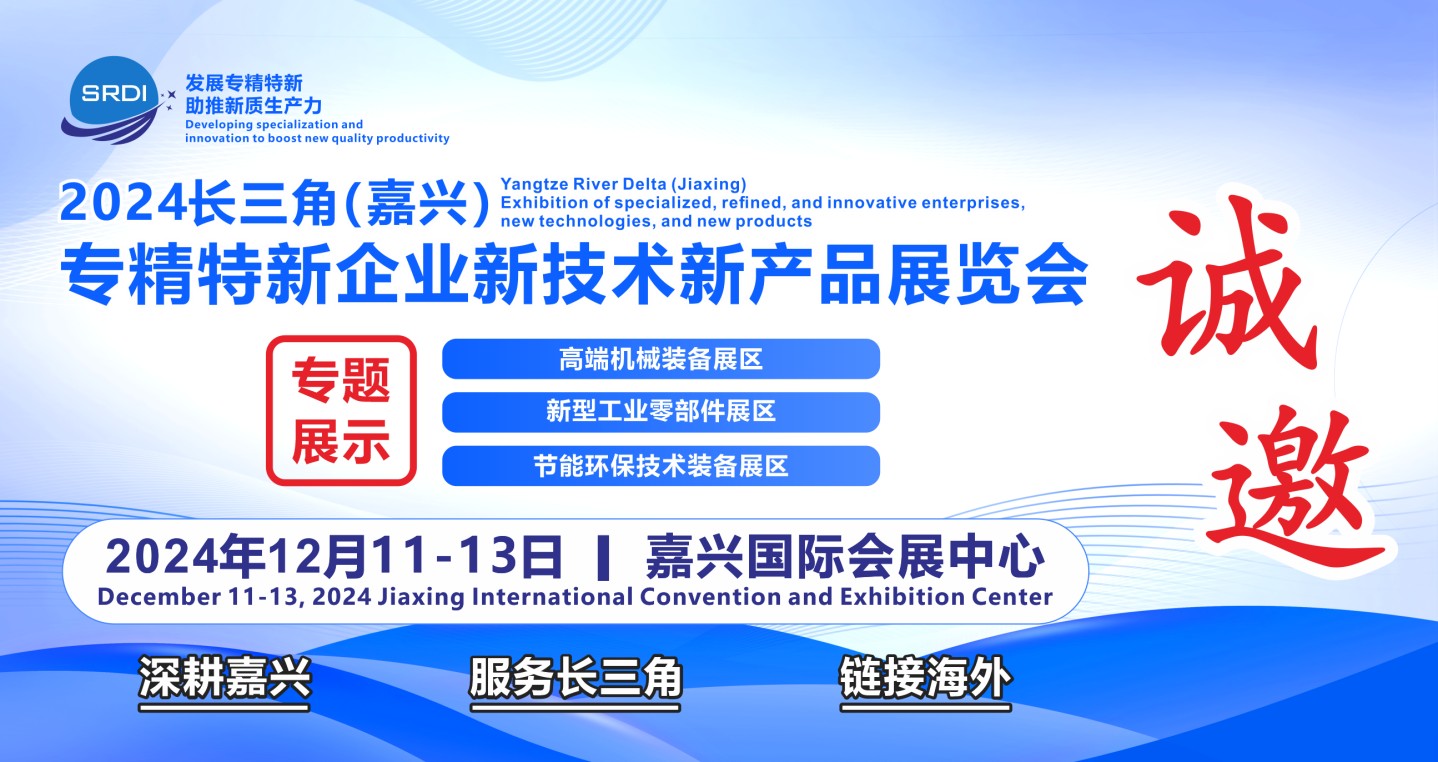 SRDI
发展专精特新
助推新质生产力
Developing specialization and innovation to boost new quality productivity

2024长三角(嘉兴)
Yangtze River Delta (Jiaxing) Exhibition of specialized, refined, and innovative enterprises, new technologies, and new products
专精特新企业新技术新产品展览会

诚邀

专题展示
高端机械装备展区
新型工业零部件展区
节能环保技术装备展区

2024年12月11-13日 | 嘉兴国际会展中心
December 11-13, 2024 Jiaxing International Convention and Exhibition Center

深耕嘉兴
服务长三角
链接海外